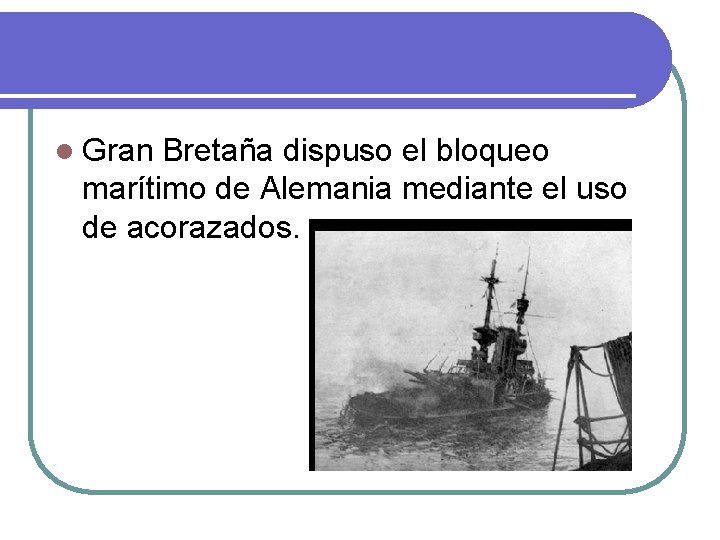 Gran Bretaña dispuso el bloqueo marítimo de Alemania mediante el uso de acorazados.